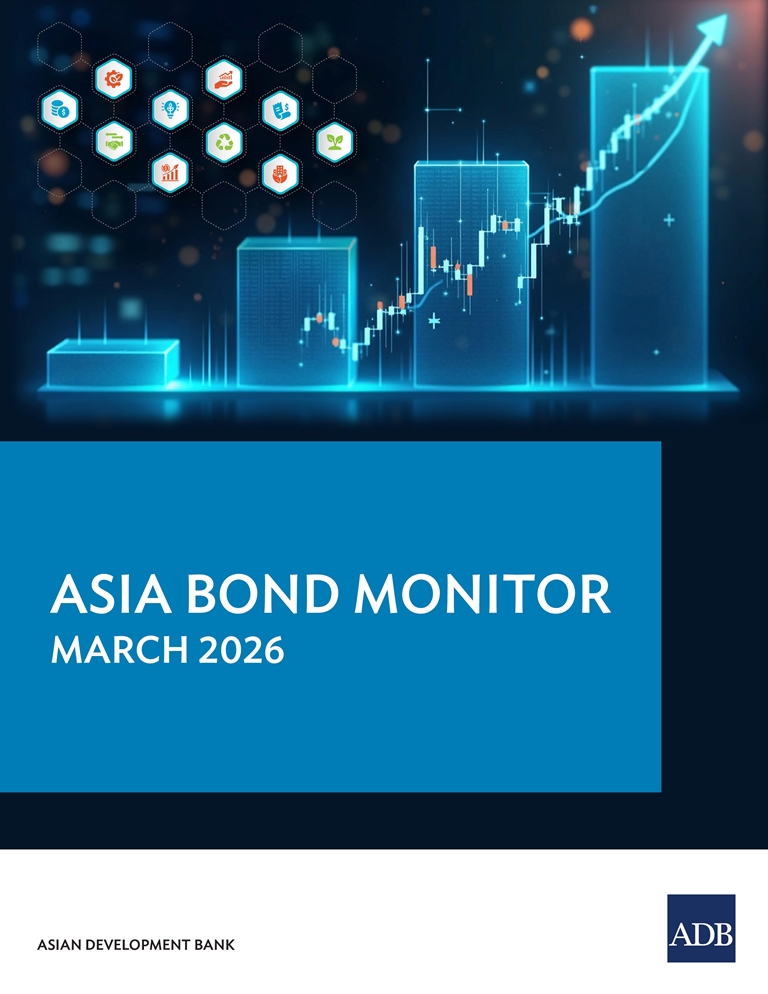 ASIA BOND MONITOR
MARCH 2026

ASIAN DEVELOPMENT BANK

ADB